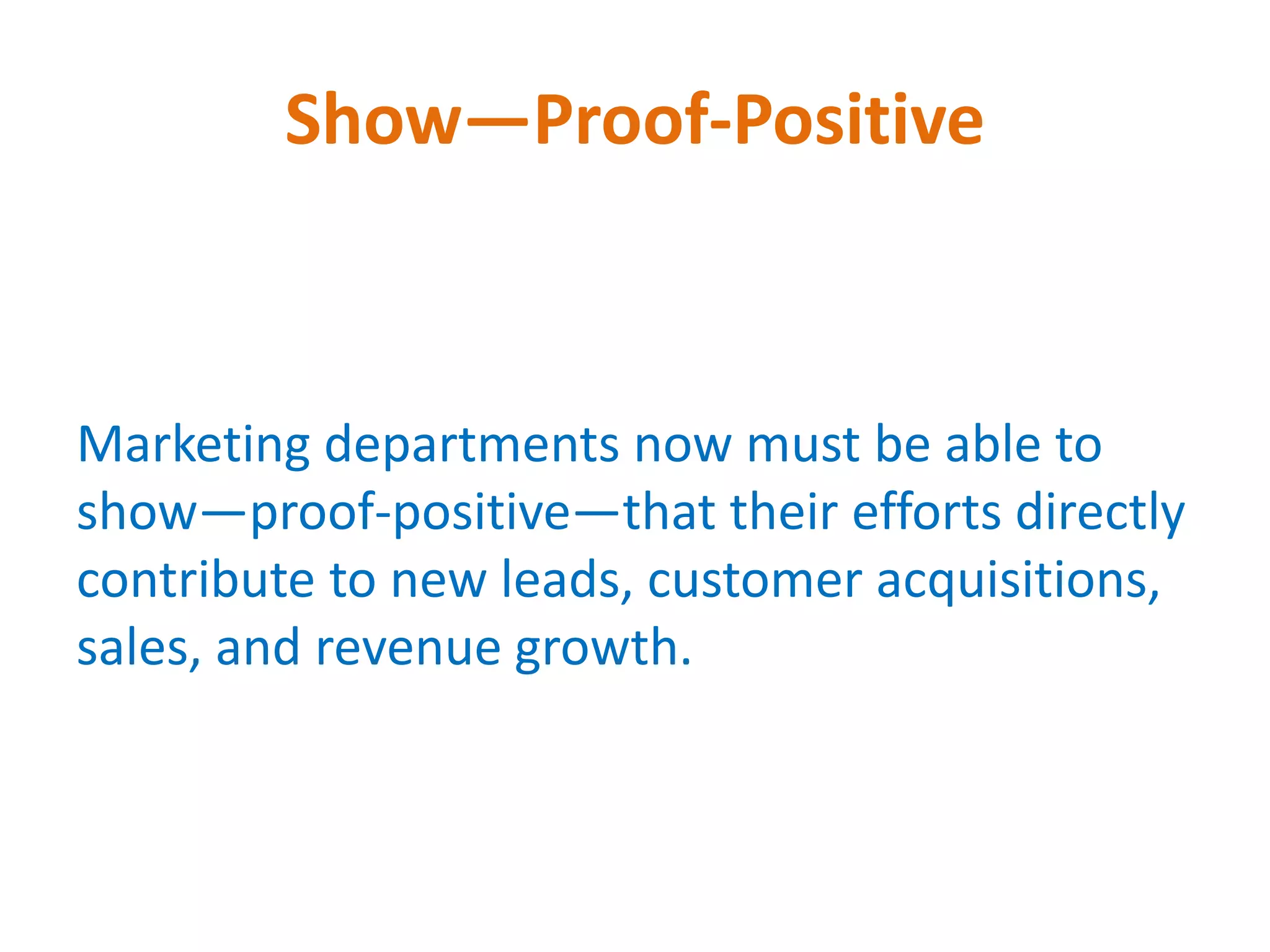 Show—Proof-Positive

Marketing departments now must be able to show—proof-positive—that their efforts directly contribute to new leads, customer acquisitions, sales, and revenue growth.